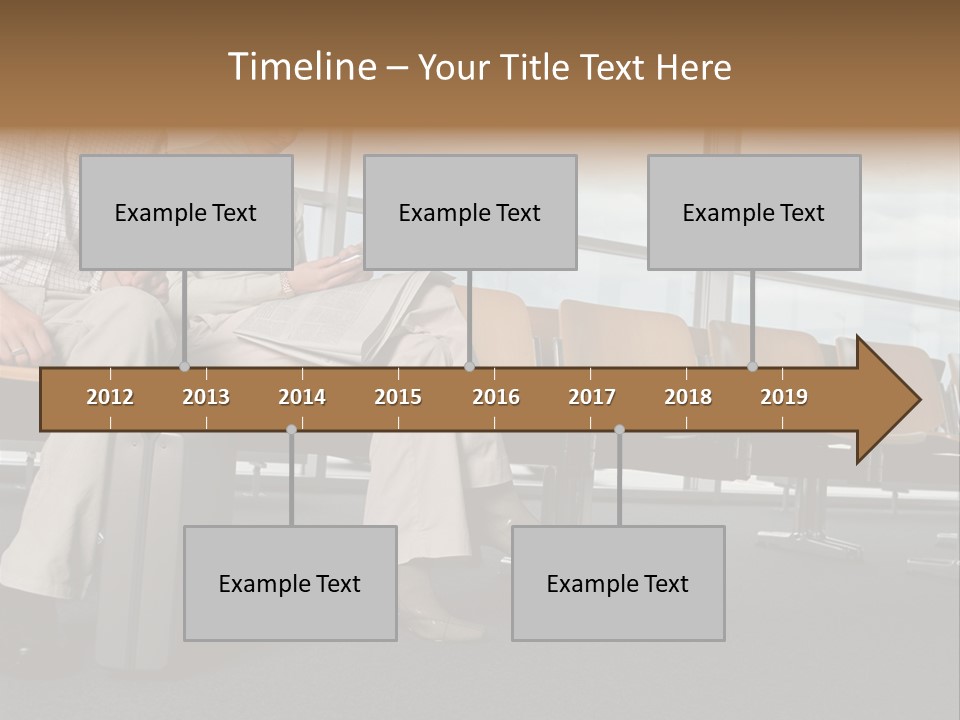 Timeline – Your Title Text Here

Example Text

Example Text

Example Text

2012 2013 2014 2015 2016 2017 2018 2019

Example Text

Example Text